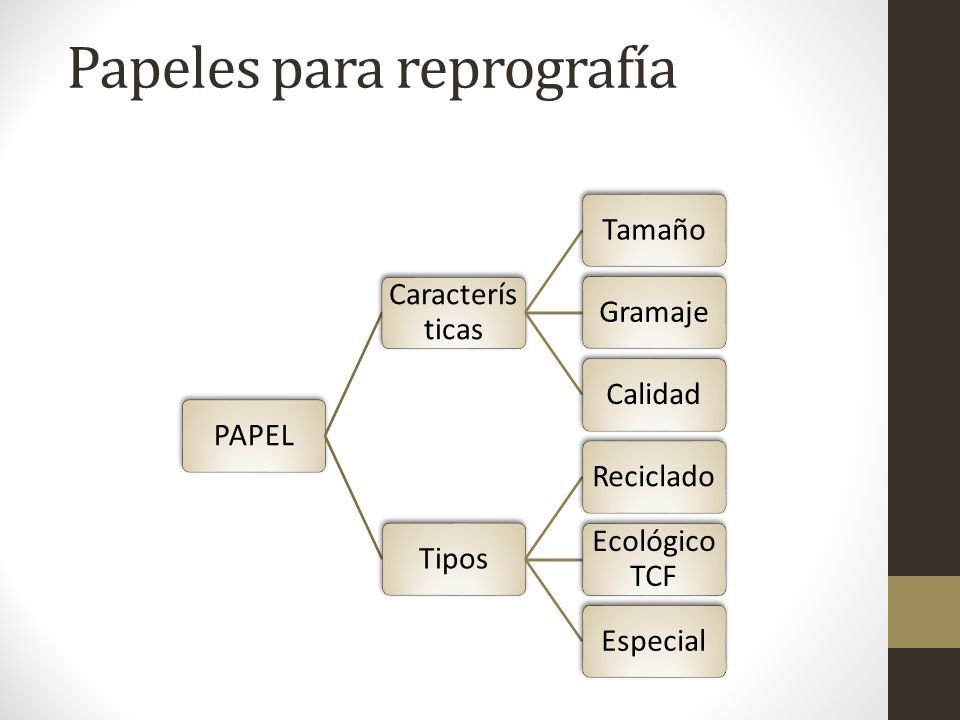 Papeles para reprografía

PAPEL

Características

Tamaño

Gramaje

Calidad

Tipos

Reciclado

Ecológico TCF

Especial